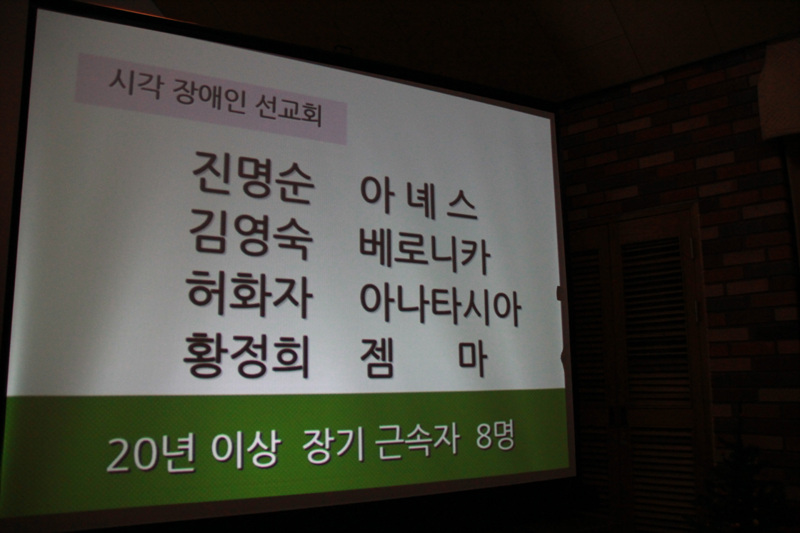 시각 장애인 선교회

진명순 아 녜 스
김영숙 베로니카
허화자 아나타시아
황정희 젬 마

20년 이상 장기 근속자 8명